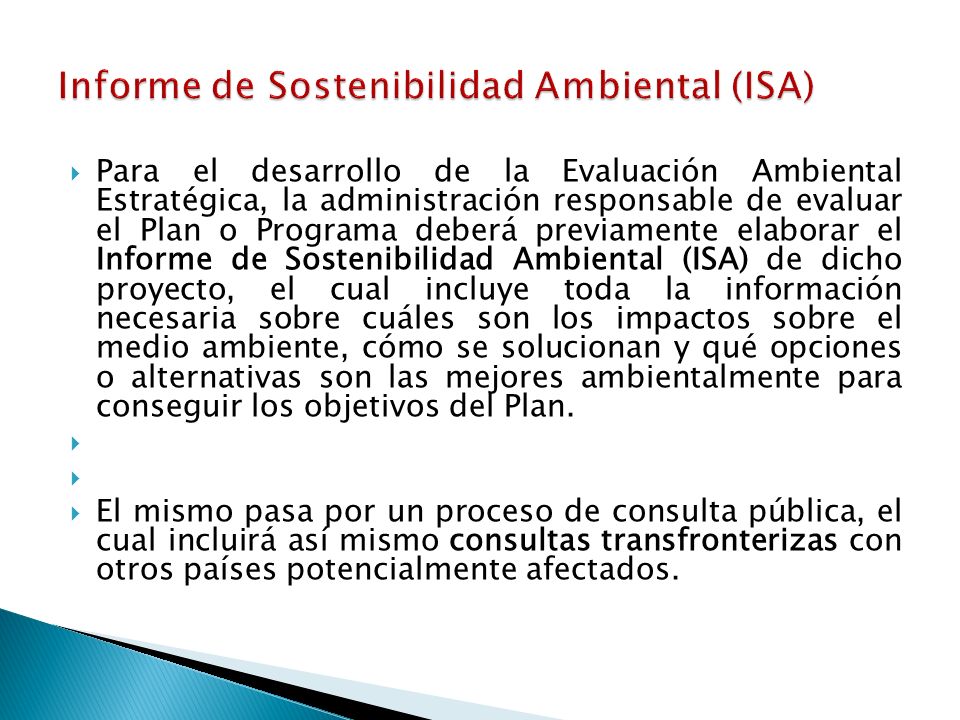 Informe de Sostenibilidad Ambiental (ISA)

Para el desarrollo de la Evaluación Ambiental Estratégica, la administración responsable de evaluar el Plan o Programa deberá previamente elaborar el Informe de Sostenibilidad Ambiental (ISA) de dicho proyecto, el cual incluye toda la información necesaria sobre cuáles son los impactos sobre el medio ambiente, cómo se solucionan y qué opciones o alternativas son las mejores ambientalmente para conseguir los objetivos del Plan.

El mismo pasa por un proceso de consulta pública, el cual incluirá así mismo consultas transfronterizas con otros países potencialmente afectados.